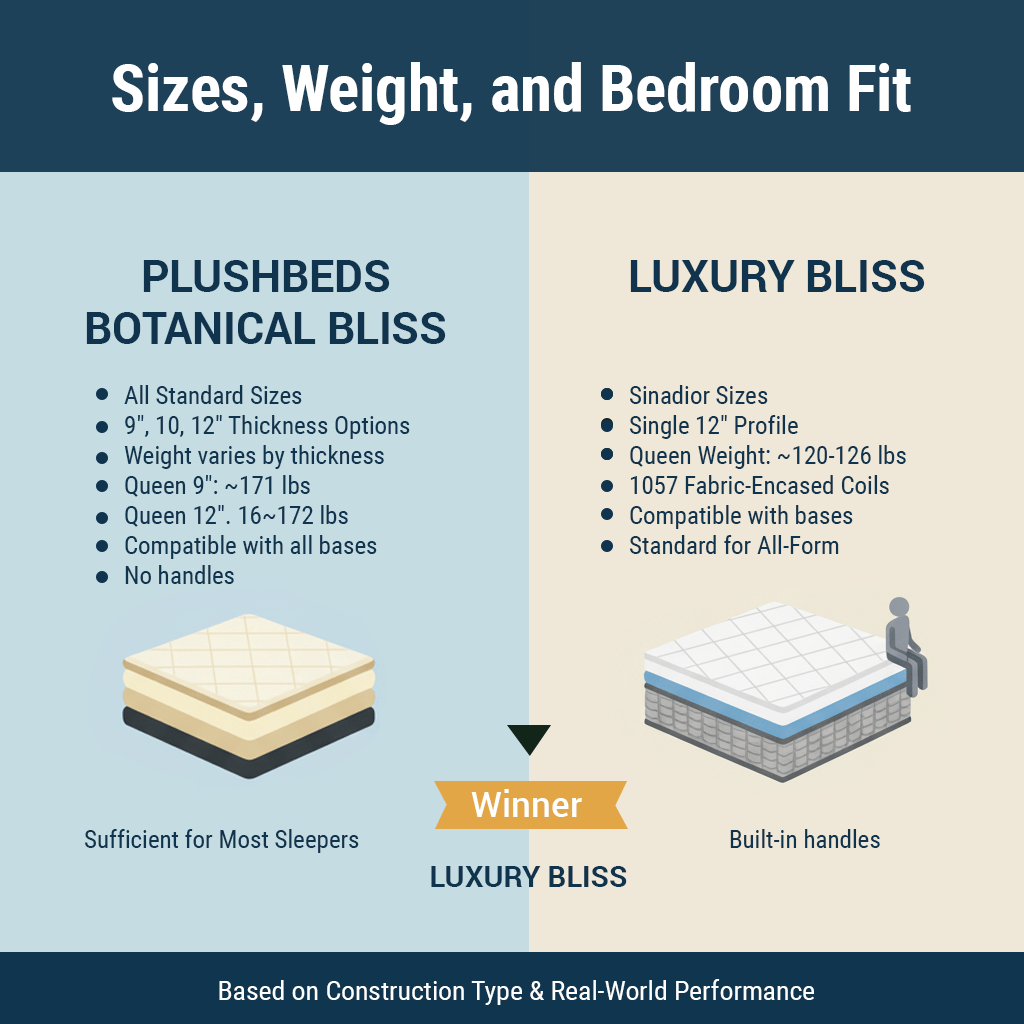 Sizes, Weight, and Bedroom Fit

PLUSHBEDS BOTANICAL BLISS

- All Standard Sizes
- 9", 10, 12" Thickness Options
- Weight varies by thickness
- Queen 9": ~171 lbs
- Queen 12". 16~172 lbs
- Compatible with all bases
- No handles

Sufficient for Most Sleepers

LUXURY BLISS

- Sinadior Sizes
- Single 12" Profile
- Queen Weight: ~120-126 lbs
- 1057 Fabric-Encased Coils
- Compatible with bases
- Standard for All-Form

Built-in handles

Winner

LUXURY BLISS

Based on Construction Type & Real-World Performance